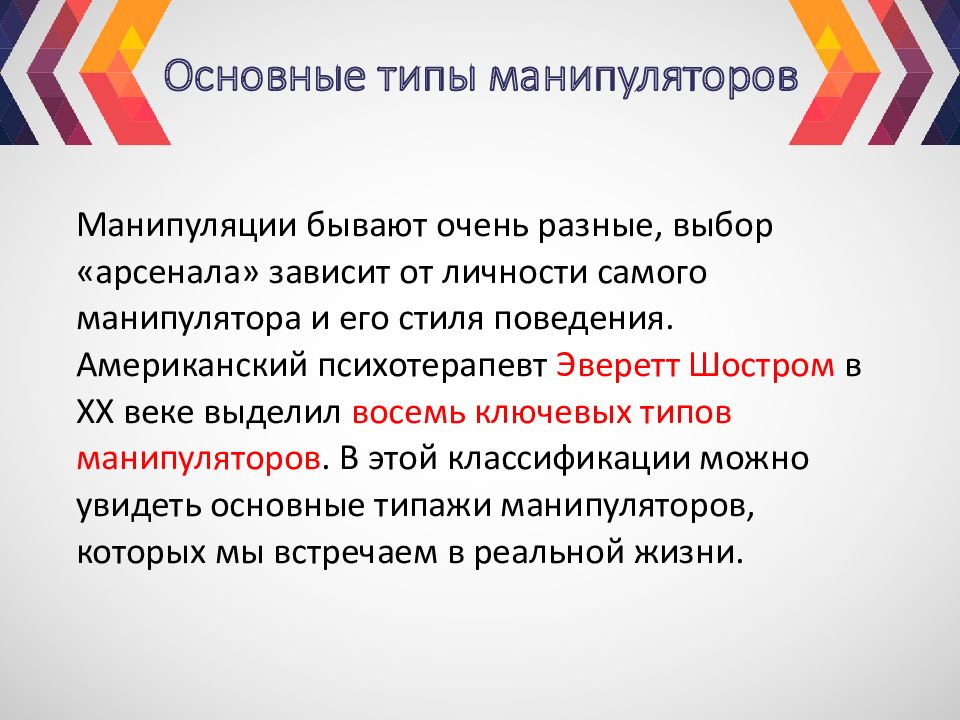 Основные типы манипуляторов

Манипуляции бывают очень разные, выбор «арсенала» зависит от личности самого манипулятора и его стиля поведения. Американский психотерапевт Эверетт Шостром в XX веке выделил восемь ключевых типов манипуляторов. В этой классификации можно увидеть основные типажи манипуляторов, которых мы встречаем в реальной жизни.